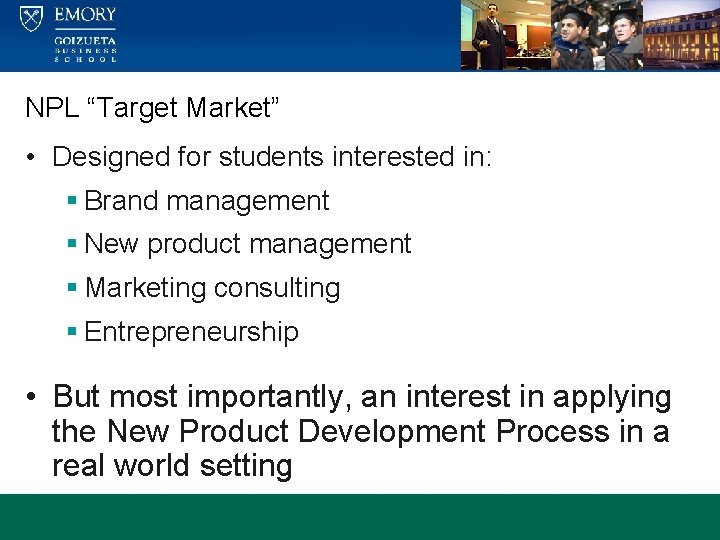 EMORY
GOIZUETA
BUSINESS
SCHOOL

NPL “Target Market”

• Designed for students interested in:
  ▪ Brand management
  ▪ New product management
  ▪ Marketing consulting
  ▪ Entrepreneurship

• But most importantly, an interest in applying the New Product Development Process in a real world setting